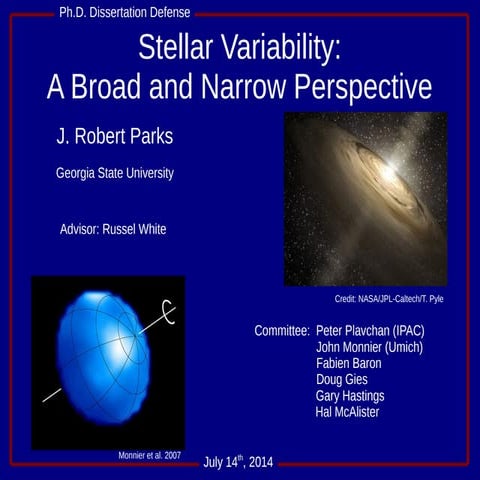 Ph.D. Dissertation Defense

Stellar Variability:
A Broad and Narrow Perspective

J. Robert Parks

Georgia State University

Advisor: Russel White

Credit: NASA/JPL-Caltech/T. Pyle

Committee: Peter Plavchan (IPAC)
John Monnier (Umich)
Fabien Baron
Doug Gies
Gary Hastings
Hal McAlister

Monnier et al. 2007

July 14$^{th}$, 2014